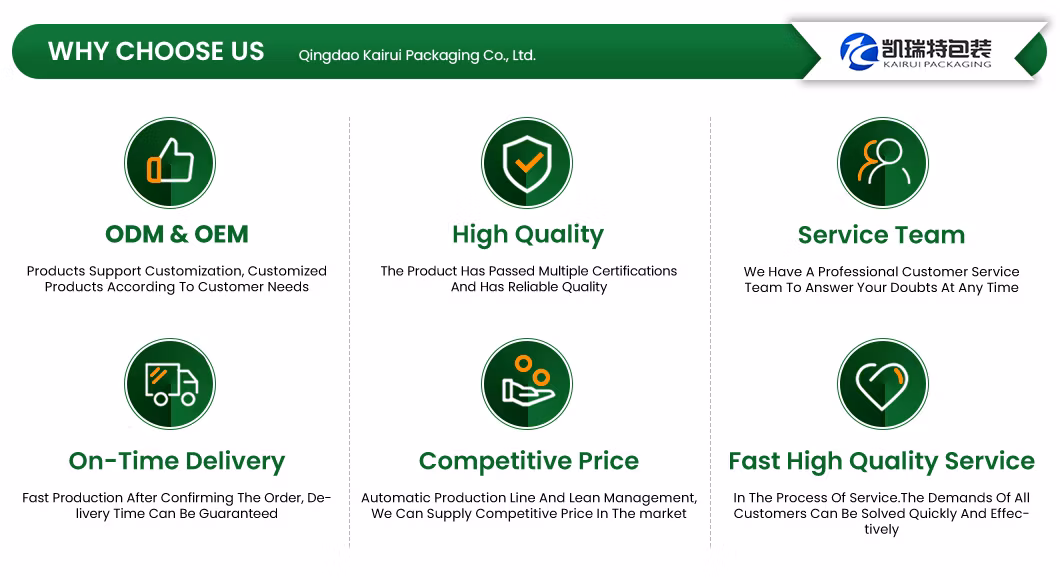 WHY CHOOSE US

Qingdao Kairui Packaging Co., Ltd.

凯瑞特包装
KAIRUI PACKAGING

ODM & OEM

Products Support Customization, Customized Products According To Customer Needs

High Quality

The Product Has Passed Multiple Certifications And Has Reliable Quality

Service Team

We Have A Professional Customer Service Team To Answer Your Doubts At Any Time

On-Time Delivery

Fast Production After Confirming The Order, Delivery Time Can Be Guaranteed

Competitive Price

Automatic Production Line And Lean Management, We Can Supply Competitive Price In The market

Fast High Quality Service

In The Process Of Service.The Demands Of All Customers Can Be Solved Quickly And Effectively